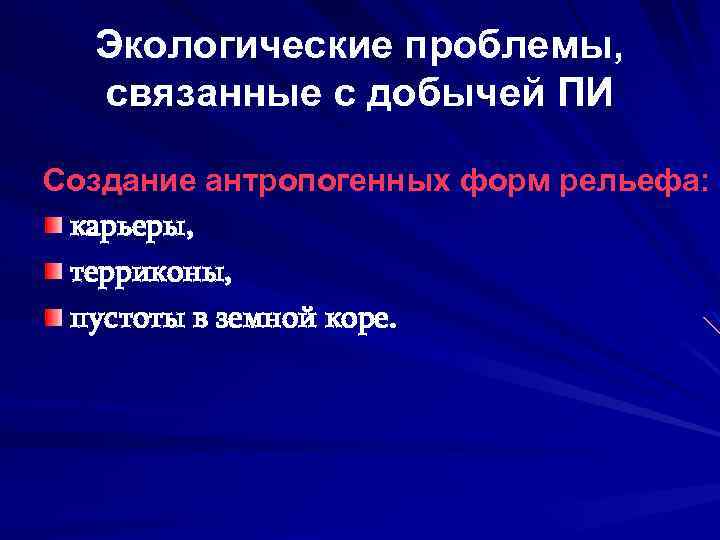 Экологические проблемы, связанные с добычей ПИ

Создание антропогенных форм рельефа:

карьеры,

терриконы,

пустоты в земной коре.